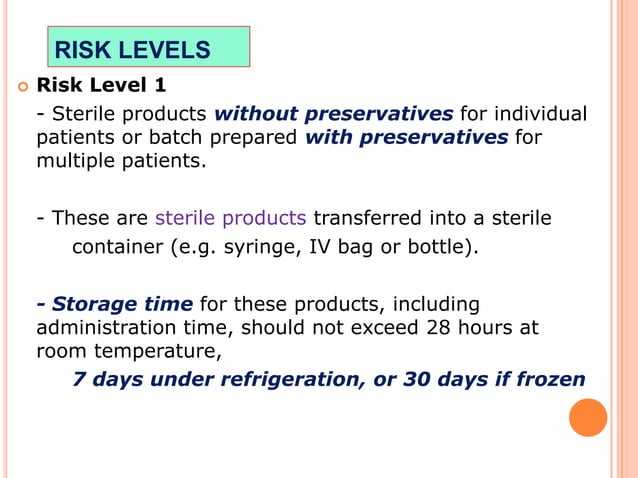 RISK LEVELS

Risk Level 1

- Sterile products without preservatives for individual patients or batch prepared with preservatives for multiple patients.

- These are sterile products transferred into a sterile container (e.g. syringe, IV bag or bottle).

- Storage time for these products, including administration time, should not exceed 28 hours at room temperature,

7 days under refrigeration, or 30 days if frozen